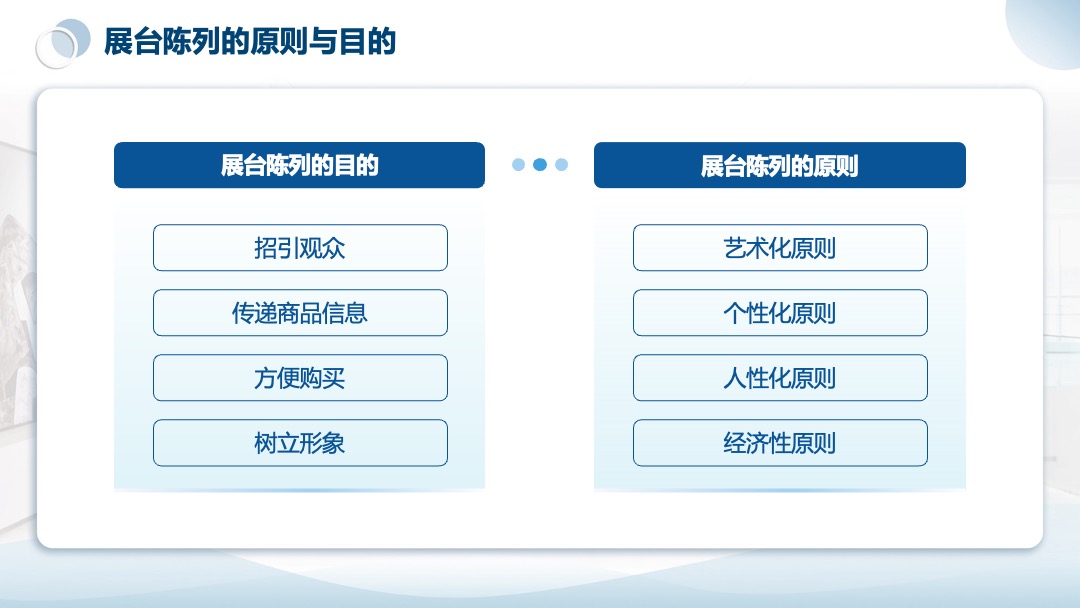 展台陈列的原则与目的

展台陈列的目的

招引观众

传递商品信息

方便购买

树立形象

展台陈列的原则

艺术化原则

个性化原则

人性化原则

经济性原则